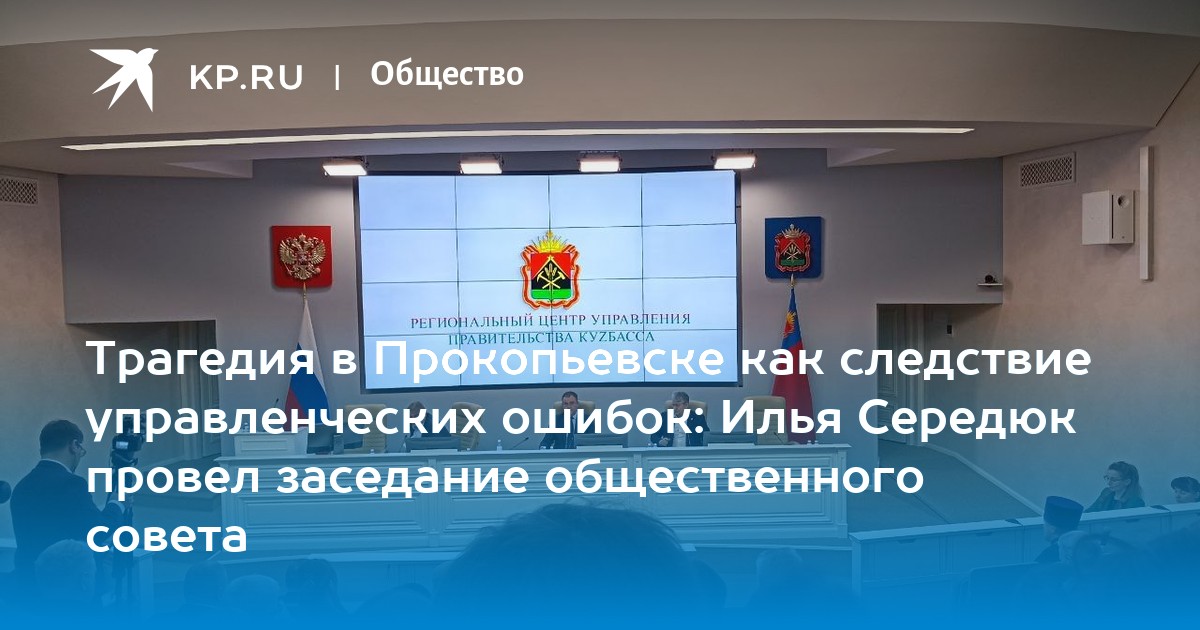 KP.RU | Общество

РЕГИОНАЛЬНЫЙ ЦЕНТР УПРАВЛЕНИЯ ПРАВИТЕЛЬСТВА КУЗБАССА

Трагедия в Прокопьевске как следствие управленческих ошибок: Илья Середюк провел заседание общественного совета